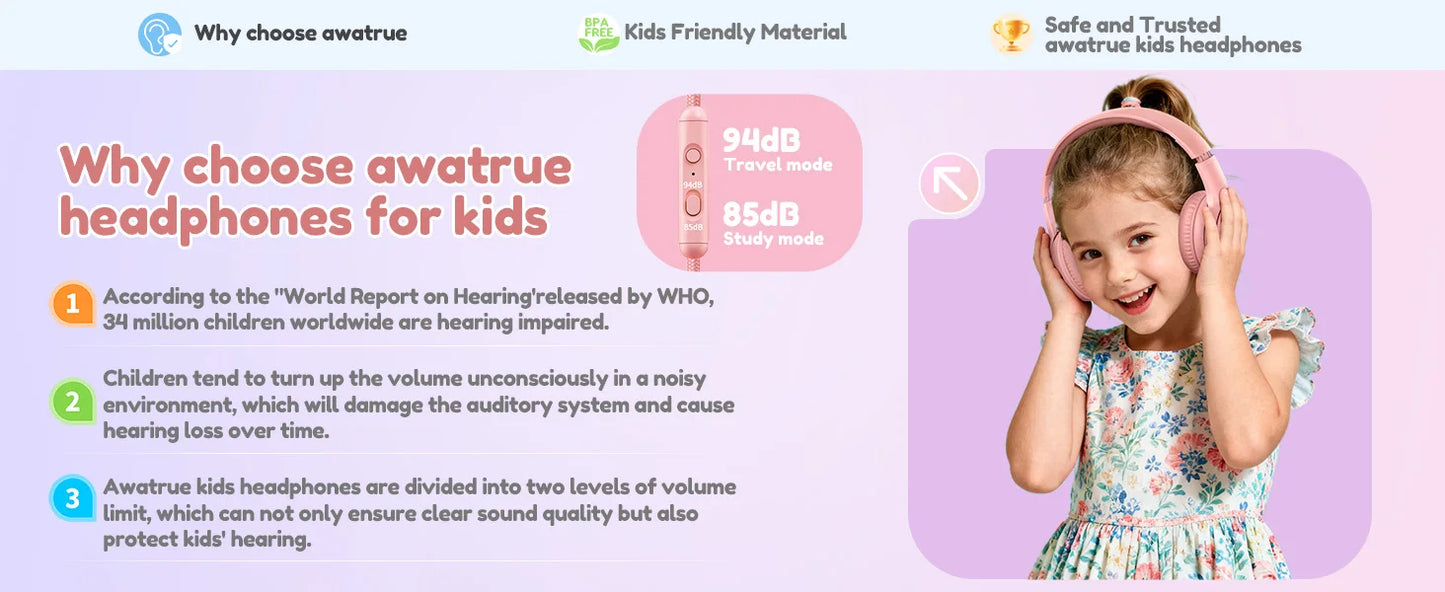 Why choose awatrue

BPA FREE Kids Friendly Material

Safe and Trusted awatrue kids headphones

Why choose awatrue headphones for kids

94dB
85dB

94dB Travel mode

85dB Study mode

1 According to the "World Report on Hearing'released by WHO, 34 million children worldwide are hearing impaired.

2 Children tend to turn up the volume unconsciously in a noisy environment, which will damage the auditory system and cause hearing loss over time.

3 Awatrue kids headphones are divided into two levels of volume limit, which can not only ensure clear sound quality but also protect kids' hearing.